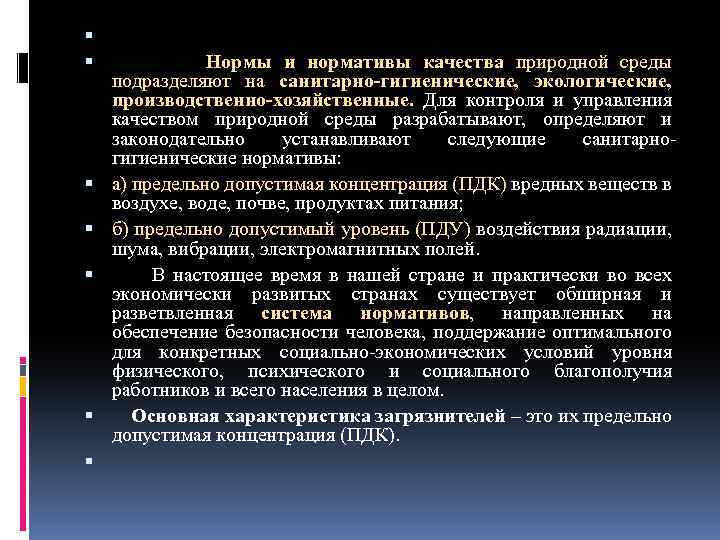 Нормы и нормативы качества природной среды подразделяют на санитарно-гигиенические, экологические, производственно-хозяйственные. Для контроля и управления качеством природной среды разрабатывают, определяют и законодательно устанавливают следующие санитарно-гигиенические нормативы:

а) предельно допустимая концентрация (ПДК) вредных веществ в воздухе, воде, почве, продуктах питания;

б) предельно допустимый уровень (ПДУ) воздействия радиации, шума, вибрации, электромагнитных полей.

В настоящее время в нашей стране и практически во всех экономически развитых странах существует обширная и разветвленная система нормативов, направленных на обеспечение безопасности человека, поддержание оптимального для конкретных социально-экономических условий уровня физического, психического и социального благополучия работников и всего населения в целом.

Основная характеристика загрязнителей – это их предельно допустимая концентрация (ПДК).